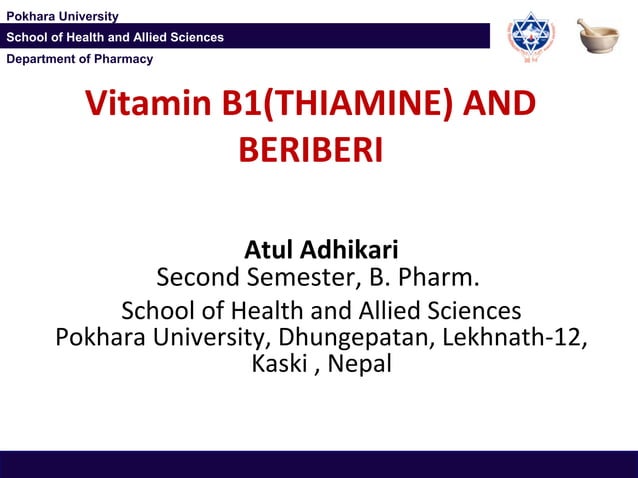 Pokhara University
School of Health and Allied Sciences
Department of Pharmacy

Vitamin B1(THIAMINE) AND BERIBERI

Atul Adhikari
Second Semester, B. Pharm.
School of Health and Allied Sciences
Pokhara University, Dhungepatan, Lekhnath-12, Kaski , Nepal